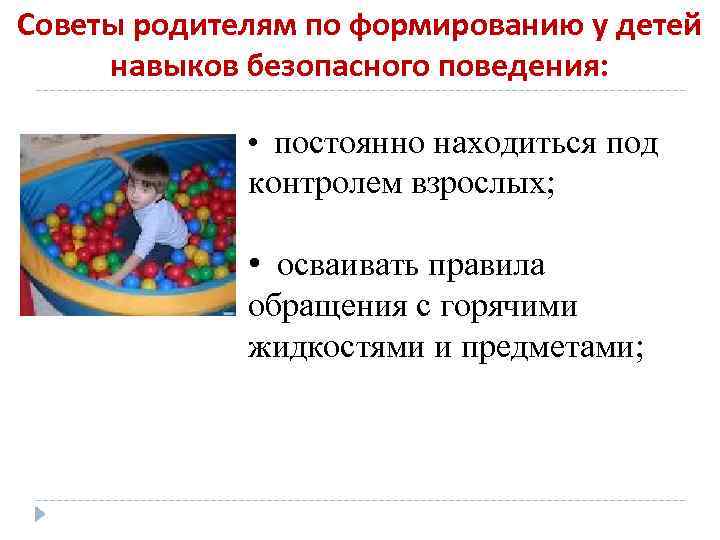 Советы родителям по формированию у детей навыков безопасного поведения:

• постоянно находиться под контролем взрослых;

• осваивать правила обращения с горячими жидкостями и предметами;